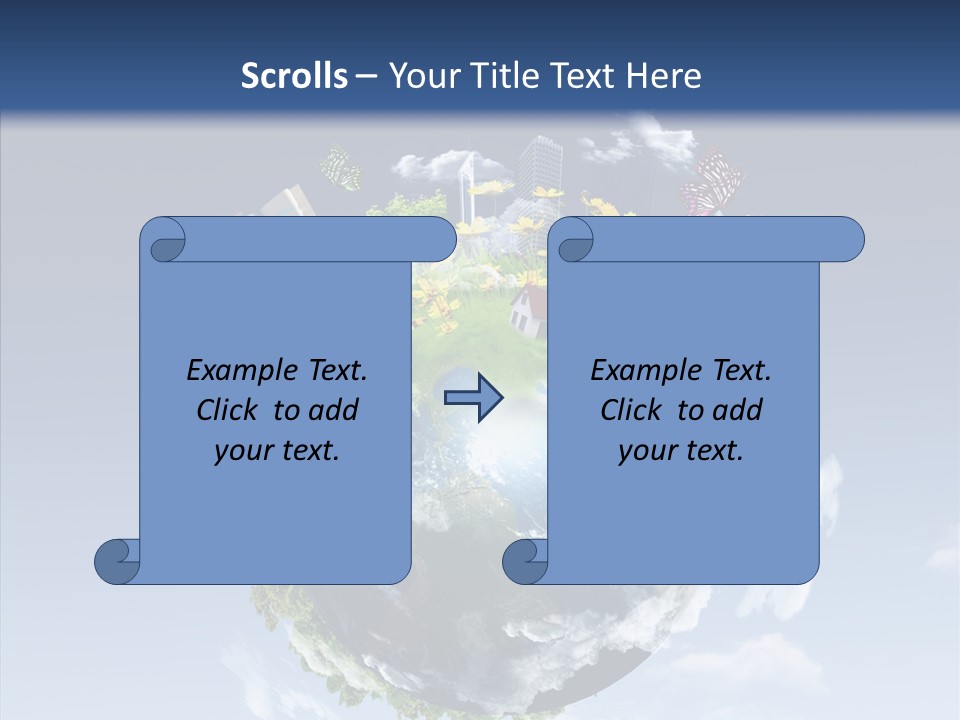 Scrolls – Your Title Text Here

Example Text. Click to add your text.

Example Text. Click to add your text.